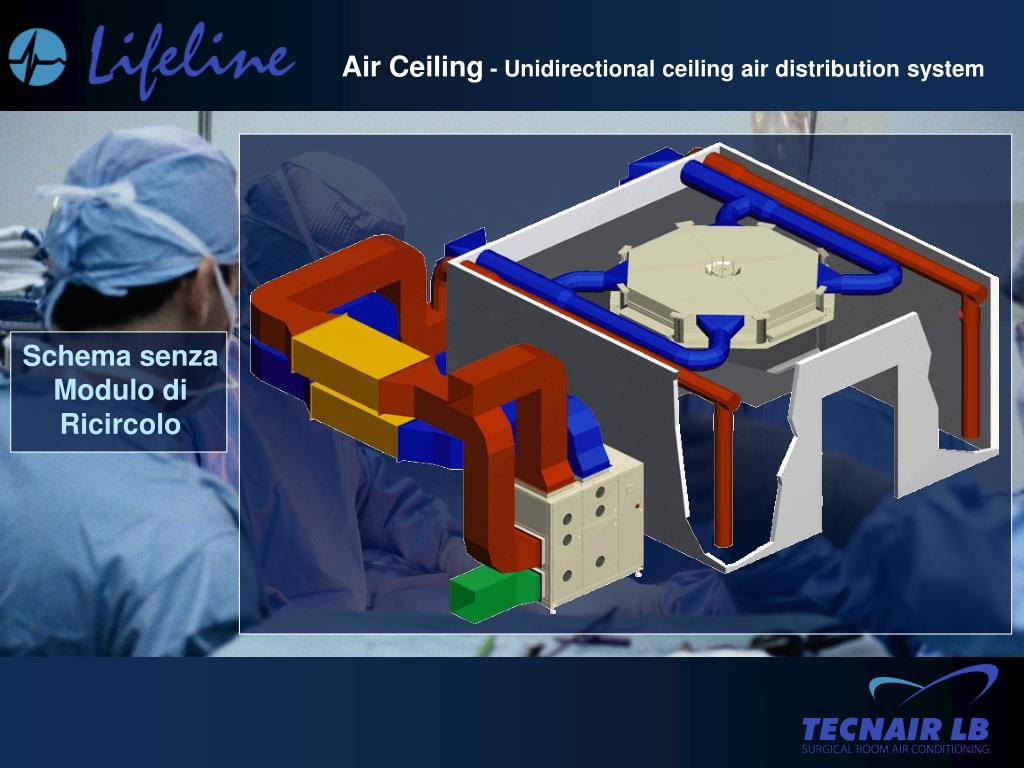 Lifeline

Air Ceiling - Unidirectional ceiling air distribution system

Schema senza Modulo di Ricircolo

TECNAIR LB
SURGICAL ROOM AIR CONDITIONING